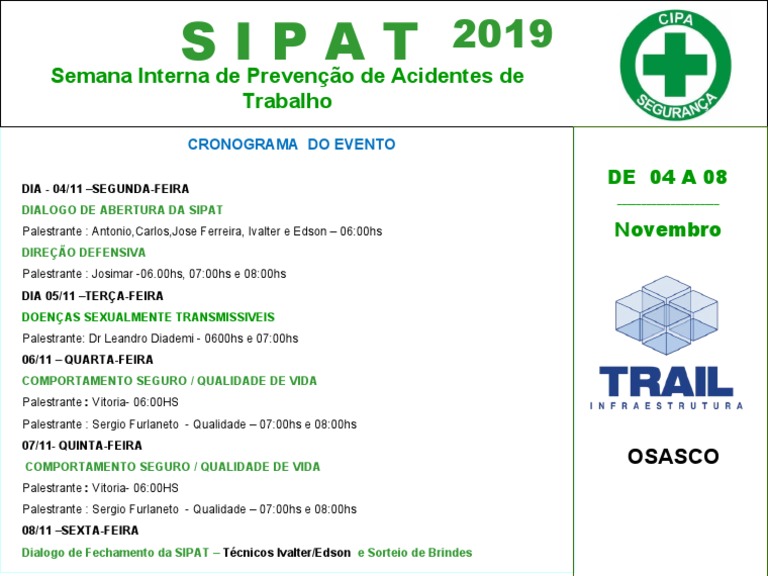 SIPAT 2019

Semana Interna de Prevenção de Acidentes de Trabalho

CIPA
SEGURANÇA

CRONOGRAMA DO EVENTO

DIA - 04/11 –SEGUNDA-FEIRA

DIALOGO DE ABERTURA DA SIPAT

Palestrante : Antonio,Carlos,Jose Ferreira, Ivalter e Edson – 06:00hs

DIREÇÃO DEFENSIVA

Palestrante : Josimar -06.00hs, 07:00hs e 08:00hs

DIA 05/11 –TERÇA-FEIRA

DOENÇAS SEXUALMENTE TRANSMISSIVEIS

Palestrante: Dr Leandro Diademi - 0600hs e 07:00hs

06/11 – QUARTA-FEIRA

COMPORTAMENTO SEGURO / QUALIDADE DE VIDA

Palestrante : Vitoria- 06:00HS

Palestrante : Sergio Furlaneto - Qualidade – 07:00hs e 08:00hs

07/11- QUINTA-FEIRA

COMPORTAMENTO SEGURO / QUALIDADE DE VIDA

Palestrante : Vitoria- 06:00HS

Palestrante : Sergio Furlaneto - Qualidade – 07:00hs e 08:00hs

08/11 –SEXTA-FEIRA

Dialogo de Fechamento da SIPAT – Técnicos Ivalter/Edson e Sorteio de Brindes

DE 04 A 08

Novembro

TRAIL
INFRAESTRUTURA

OSASCO